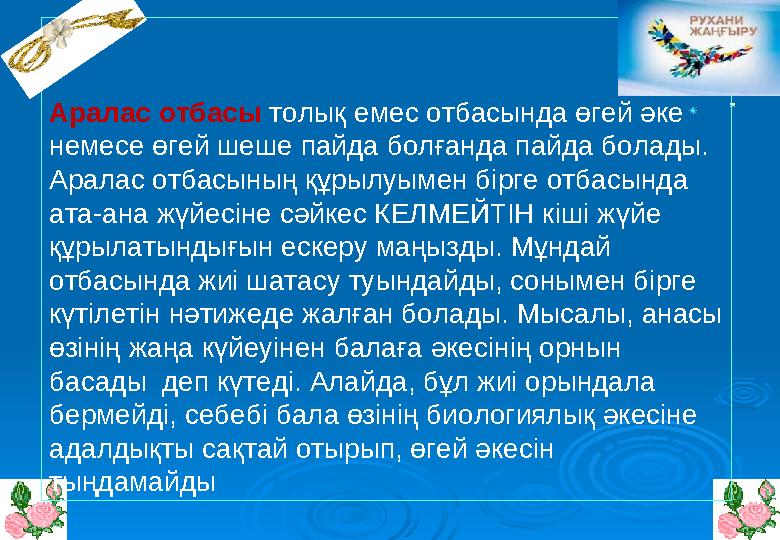 РУХАНИ ЖАҢҒЫРУ

Аралас отбасы толық емес отбасында өгей әке немесе өгей шеше пайда болғанда пайда болады. Аралас отбасының құрылуымен бірге отбасында ата-ана жүйесіне сәйкес КЕЛМЕЙТІН кіші жүйе құрылатындығын ескеру маңызды. Мұндай отбасында жиі шатасу туындайды, сонымен бірге күтілетін нәтижеде жалған болады. Мысалы, анасы өзінің жаңа күйеуінен балаға әкесінің орнын басады  деп күтеді. Алайда, бұл жиі орындала бермейді, себебі бала өзінің биологиялық әкесіне адалдықты сақтай отырып, өгей әкесін тыңдамайды